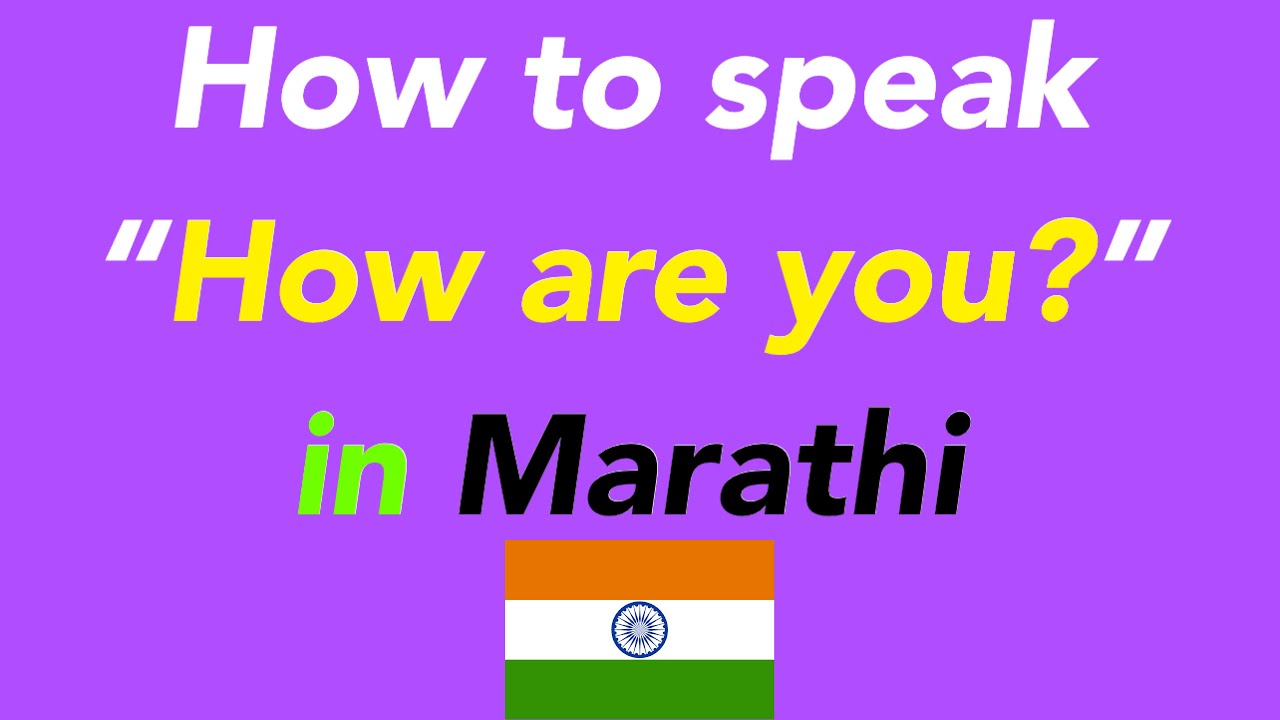 How to speak
“How are you?”
in Marathi